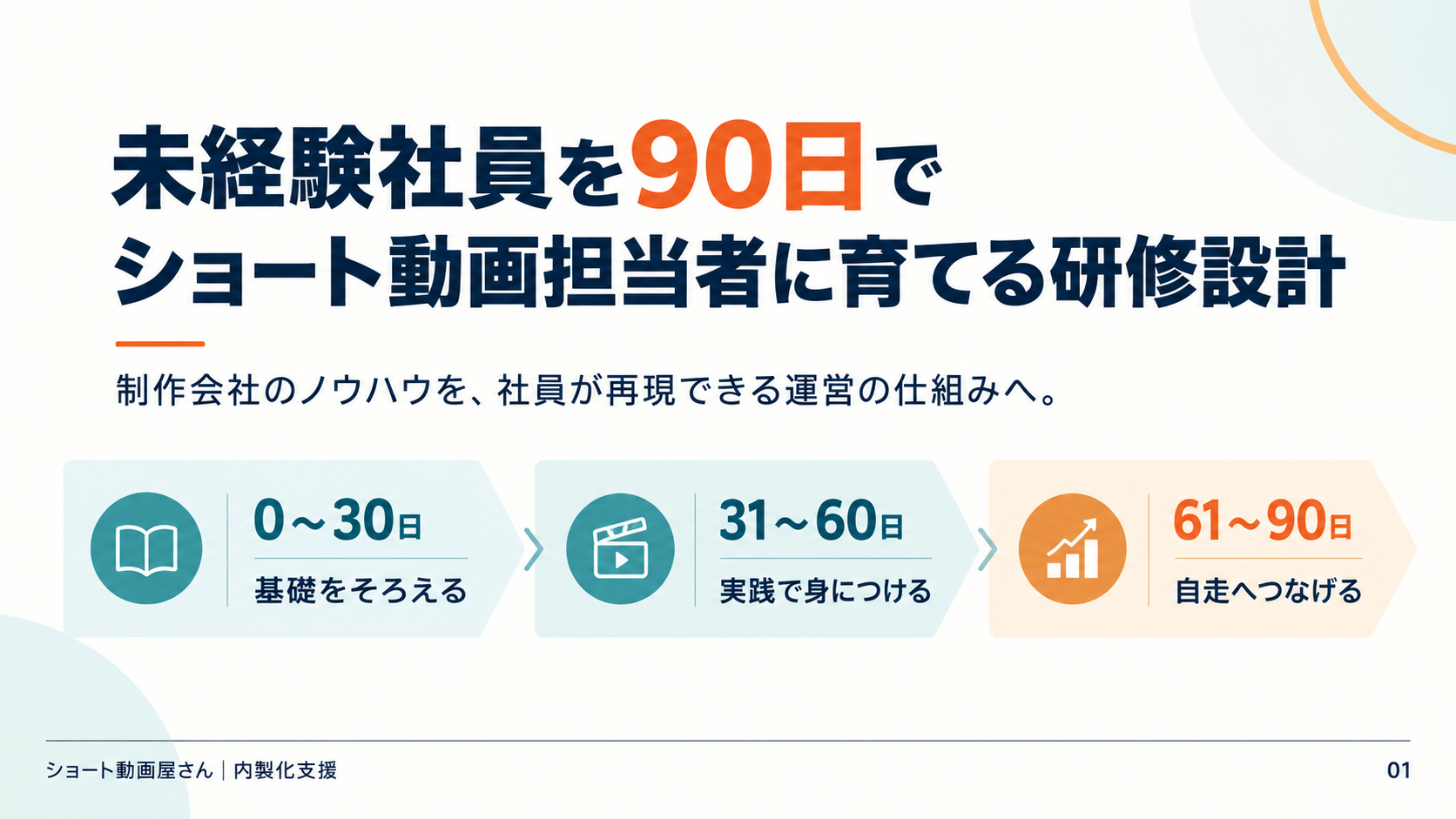 未経験社員を90日で
ショート動画担当者に育てる研修設計

制作会社のノウハウを、社員が再現できる運営の仕組みへ。

0～30日
基礎をそろえる

31～60日
実践で身につける

61～90日
自走へつなげる

ショート動画屋さん｜内製化支援

01